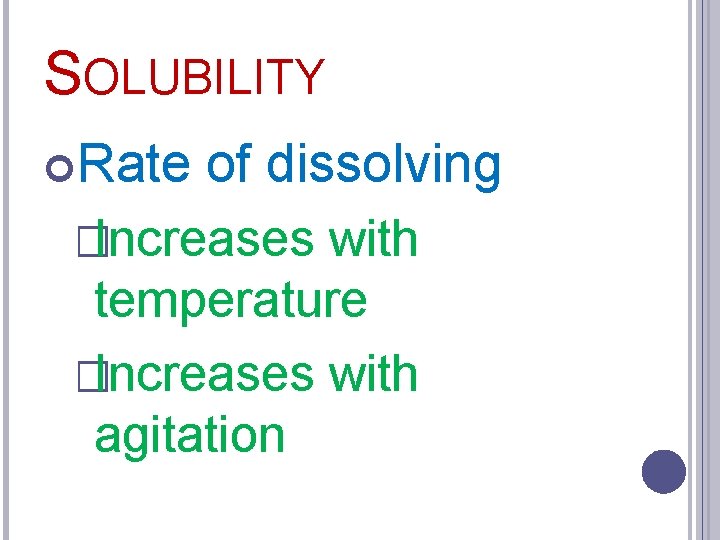 SOLUBILITY

Rate of dissolving

Increases with temperature

Increases with agitation